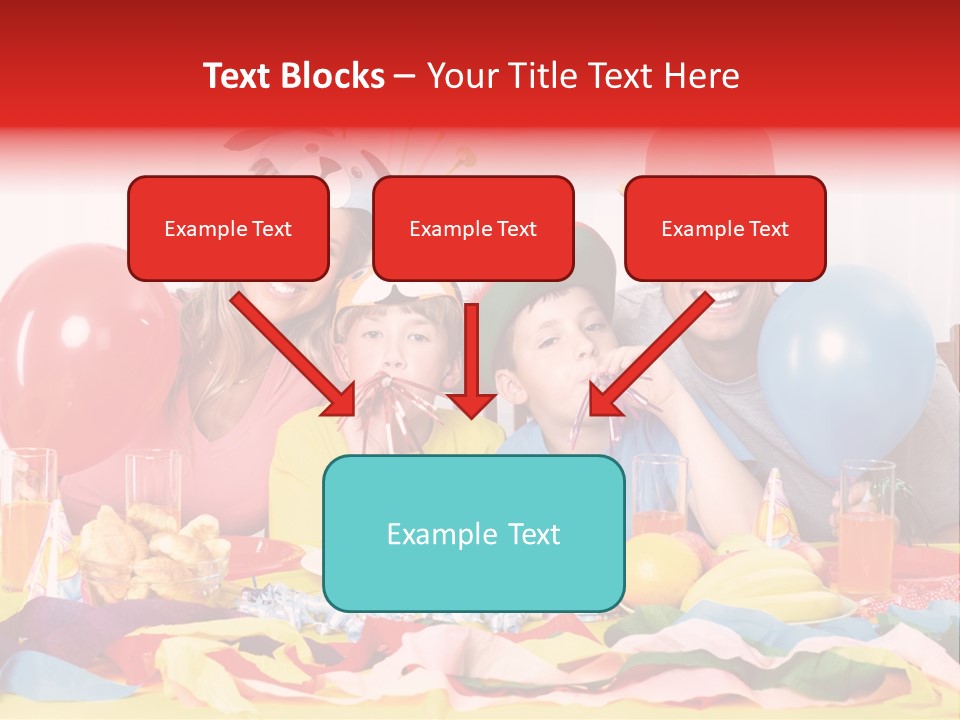 Text Blocks – Your Title Text Here

Example Text

Example Text

Example Text

Example Text